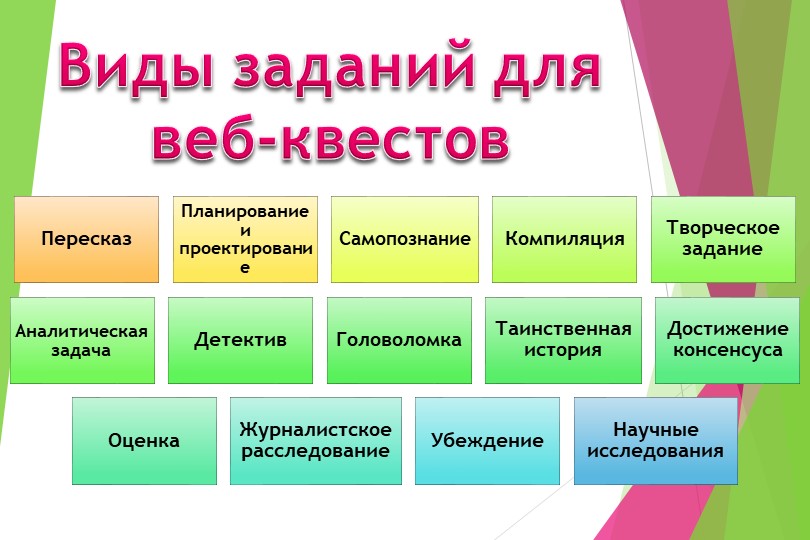 Виды заданий для веб-квестов

Пересказ

Планирование и проектирование

Самопознание

Компиляция

Творческое задание

Аналитическая задача

Детектив

Головоломка

Таинственная история

Достижение консенсуса

Оценка

Журналистское расследование

Убеждение

Научные исследования